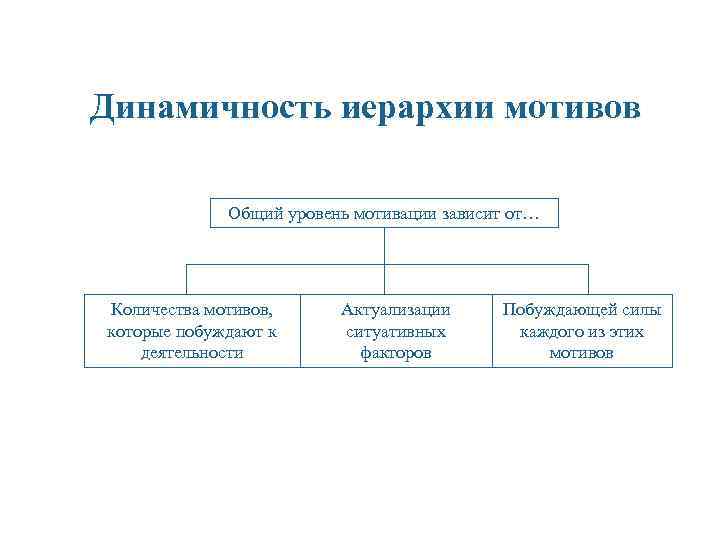 Динамичность иерархии мотивов

Общий уровень мотивации зависит от…

Количества мотивов, которые побуждают к деятельности

Актуализации ситуативных факторов

Побуждающей силы каждого из этих мотивов